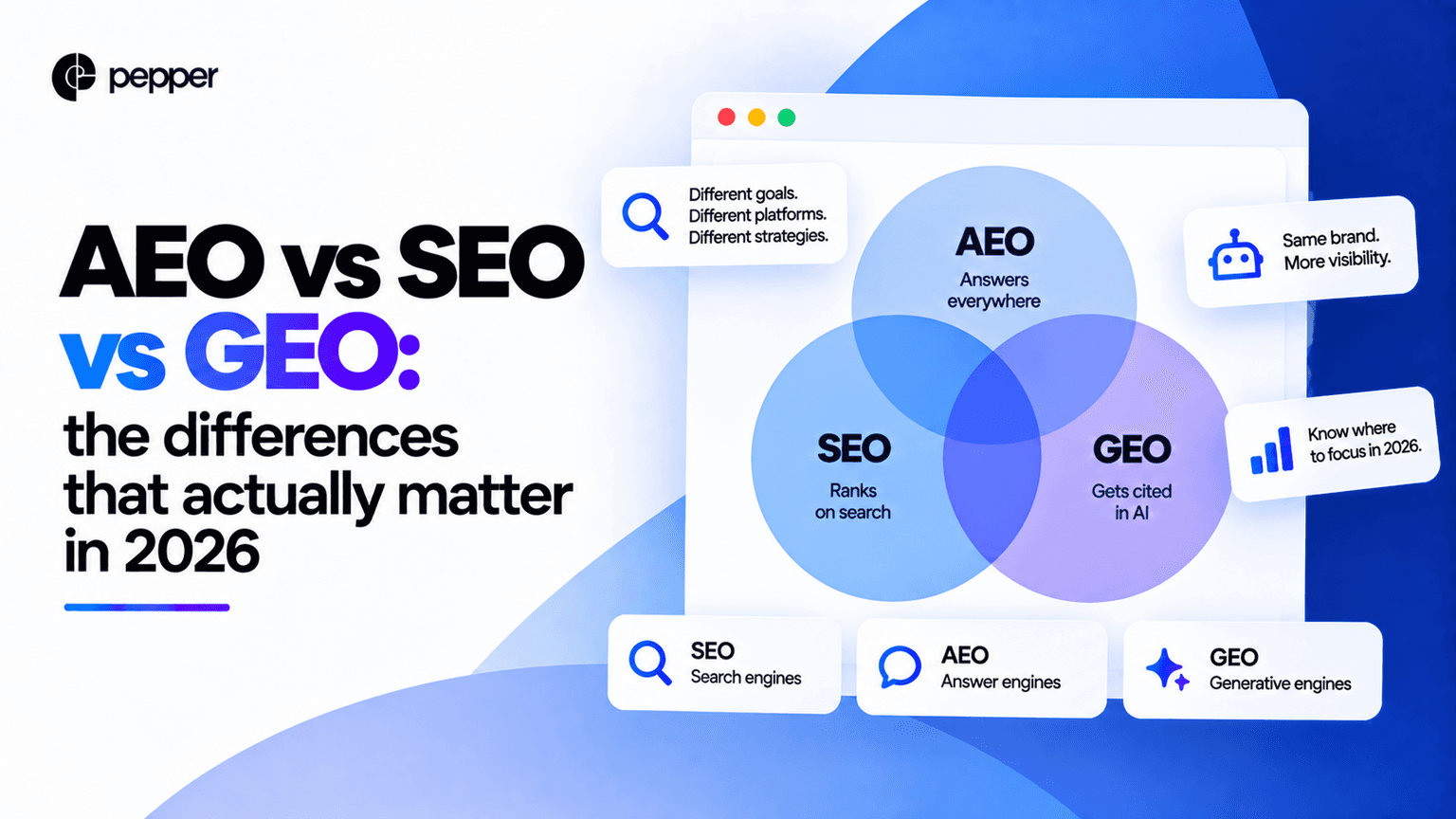 pepper

AEO vs SEO vs GEO: the differences that actually matter in 2026

Different goals. Different platforms. Different strategies.

AEO
Answers everywhere

SEO
Ranks on search

GEO
Gets cited in AI

Same brand. More visibility.

Know where to focus in 2026.

SEO
Search engines

AEO
Answer engines

GEO
Generative engines